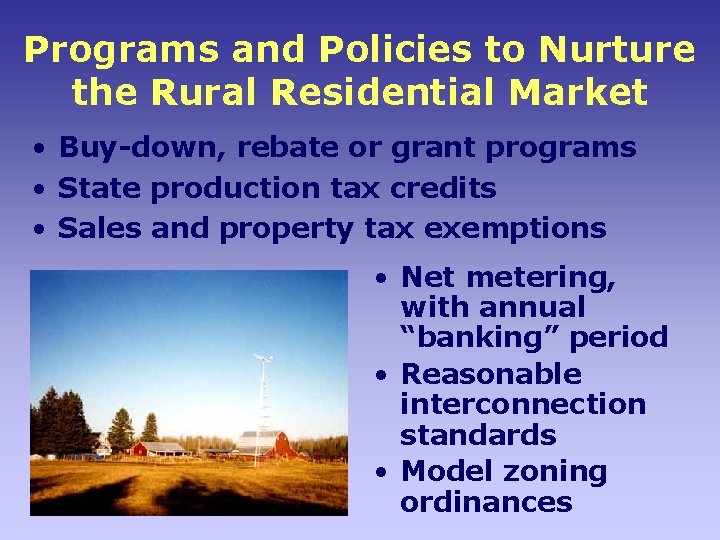 Programs and Policies to Nurture the Rural Residential Market

• Buy-down, rebate or grant programs
• State production tax credits
• Sales and property tax exemptions

• Net metering, with annual “banking” period
• Reasonable interconnection standards
• Model zoning ordinances